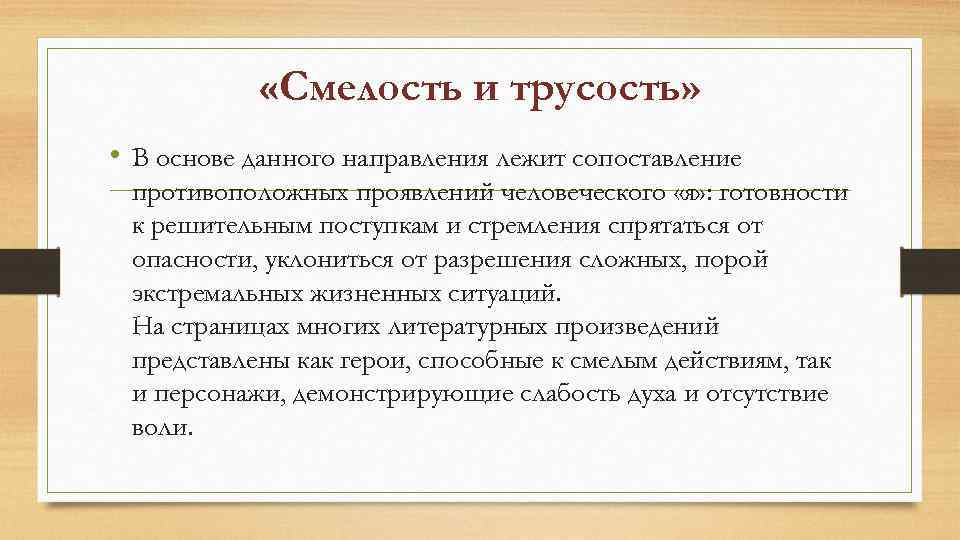 «Смелость и трусость»

• В основе данного направления лежит сопоставление противоположных проявлений человеческого «я»: готовности к решительным поступкам и стремления спрятаться от опасности, уклониться от разрешения сложных, порой экстремальных жизненных ситуаций.
На страницах многих литературных произведений представлены как герои, способные к смелым действиям, так и персонажи, демонстрирующие слабость духа и отсутствие воли.